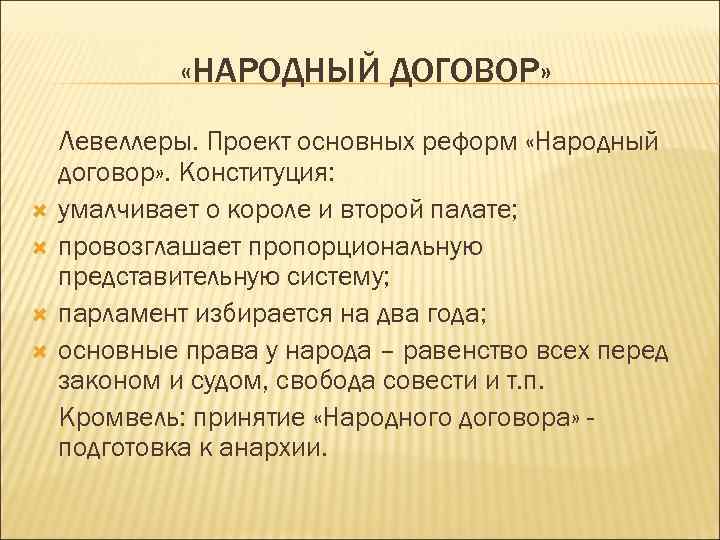 «НАРОДНЫЙ ДОГОВОР»

Левеллеры. Проект основных реформ «Народный договор». Конституция:

умалчивает о короле и второй палате;

провозглашает пропорциональную представительную систему;

парламент избирается на два года;

основные права у народа – равенство всех перед законом и судом, свобода совести и т.п.

Кромвель: принятие «Народного договора» - подготовка к анархии.